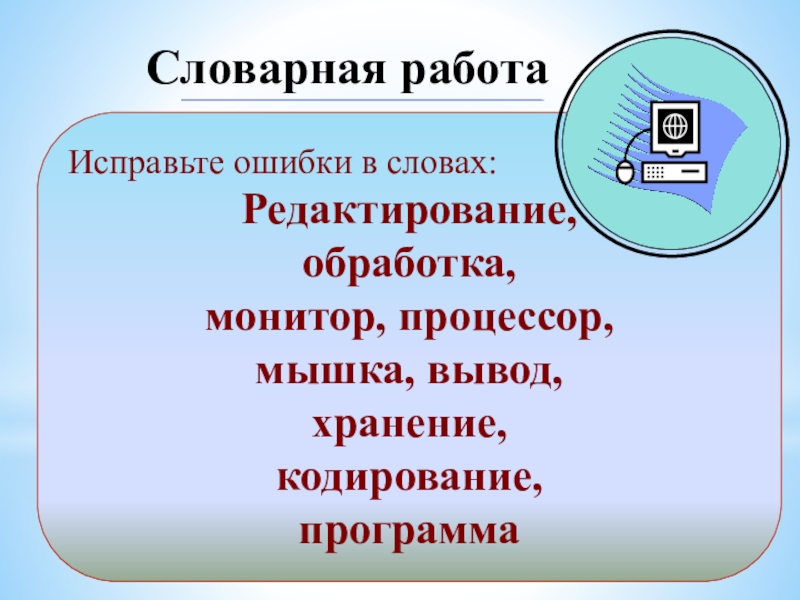 Словарная работа

Исправьте ошибки в словах:

Редактирование, обработка, монитор, процессор, мышка, вывод, хранение, кодирование, программа